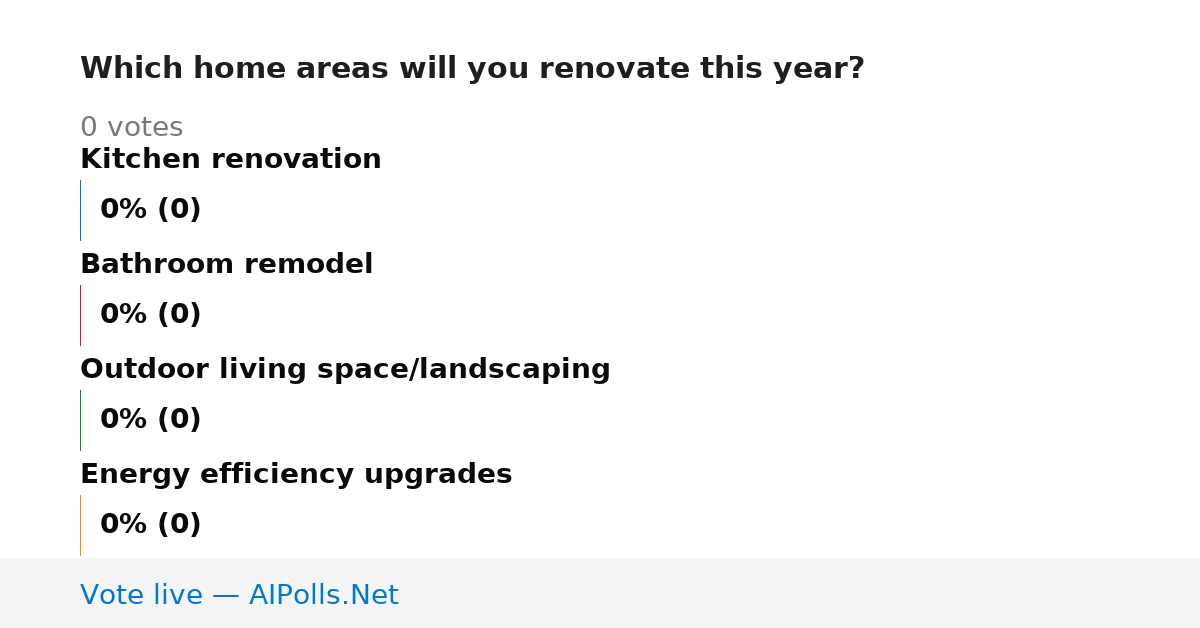 Which home areas will you renovate this year?

0 votes

Kitchen renovation

0% (0)

Bathroom remodel

0% (0)

Outdoor living space/landscaping

0% (0)

Energy efficiency upgrades

0% (0)

Vote live — AIPolls.Net